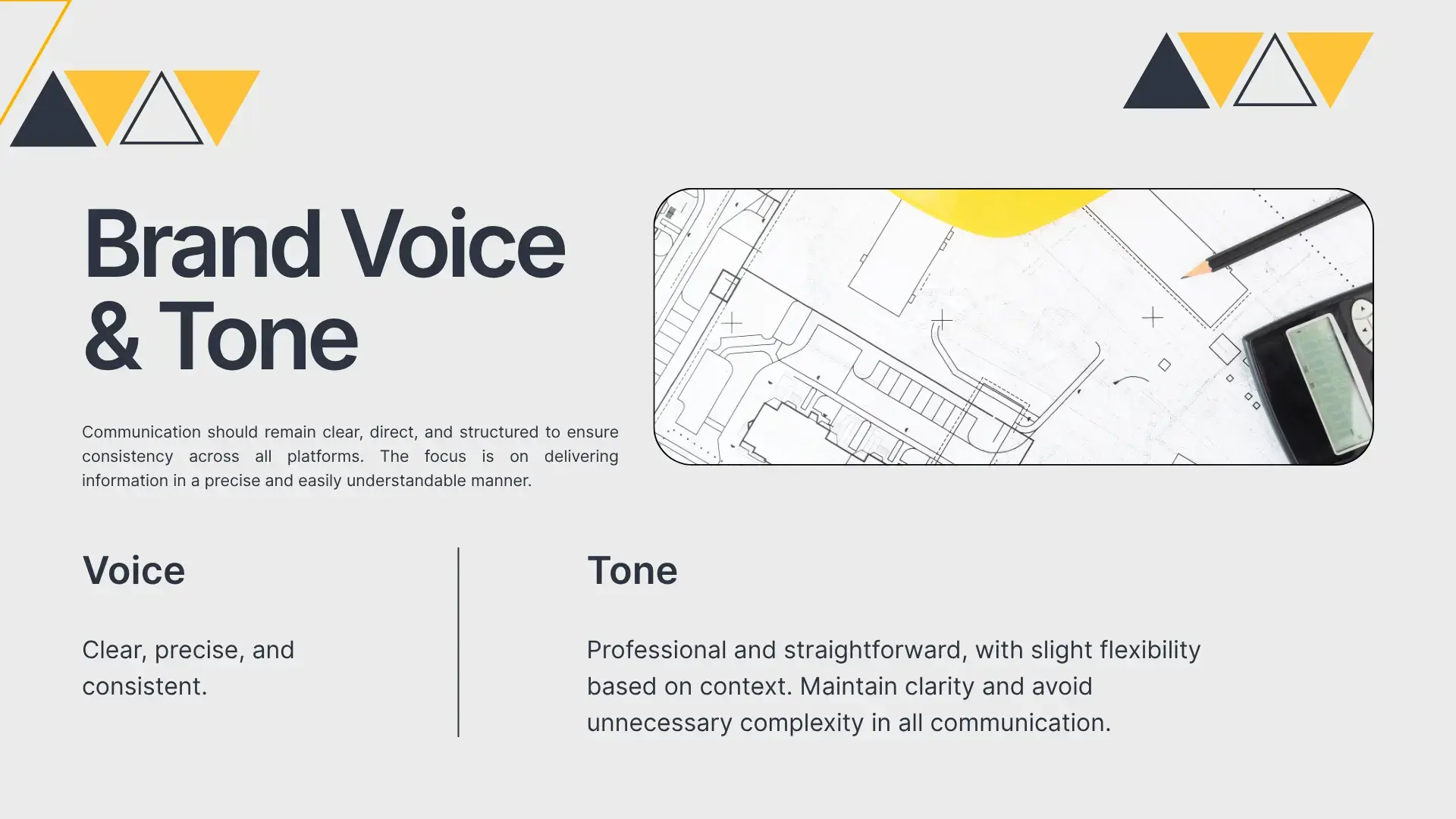 Brand Voice & Tone

Communication should remain clear, direct, and structured to ensure consistency across all platforms. The focus is on delivering information in a precise and easily understandable manner.

Voice

Clear, precise, and consistent.

Tone

Professional and straightforward, with slight flexibility based on context. Maintain clarity and avoid unnecessary complexity in all communication.